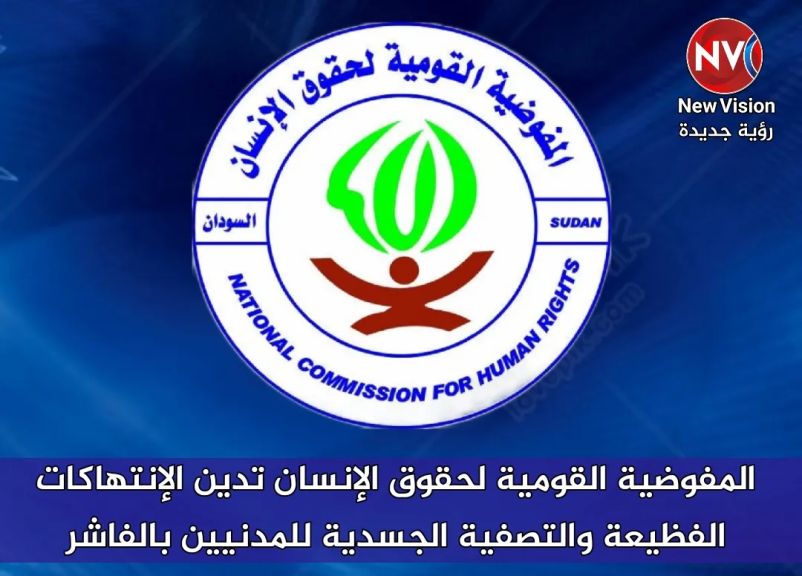 NV
New Vision
رؤية جديدة

المفوضية القومية لحقوق الإنسان

السودان

SUDAN

NATIONAL COMMISSION FOR HUMAN RIGHTS

المفوضية القومية لحقوق الإنسان تدين الإنتهاكات الفظيعة والتصفية الجسدية للمدنيين بالفاشر